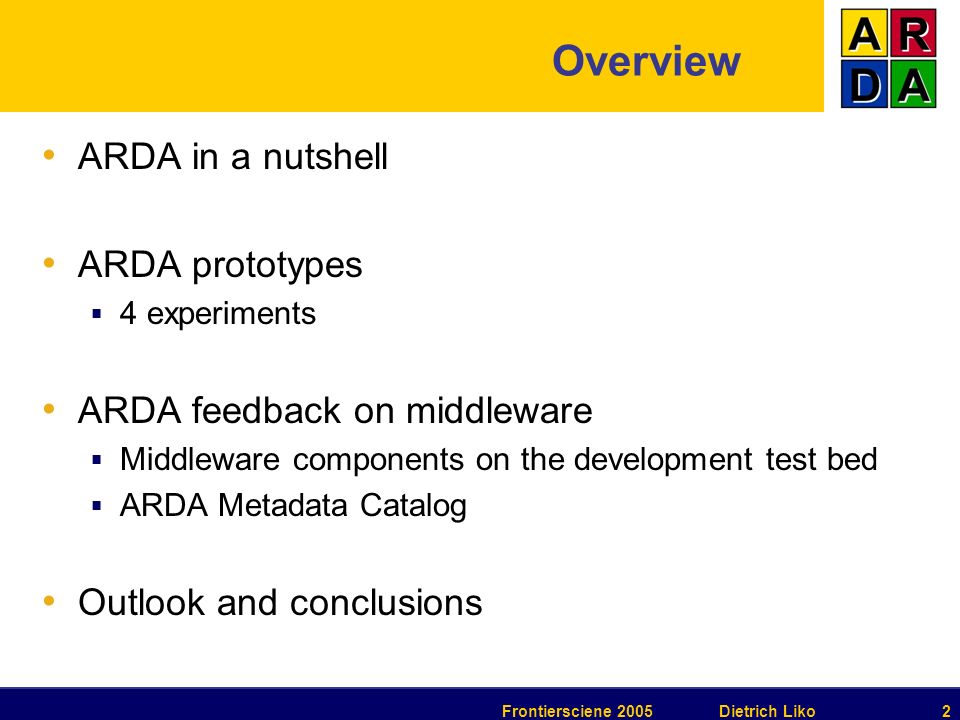 Overview

A R
D A

• ARDA in a nutshell

• ARDA prototypes
  ▪ 4 experiments

• ARDA feedback on middleware
  ▪ Middleware components on the development test bed
  ▪ ARDA Metadata Catalog

• Outlook and conclusions

Frontiersciene 2005 Dietrich Liko 2